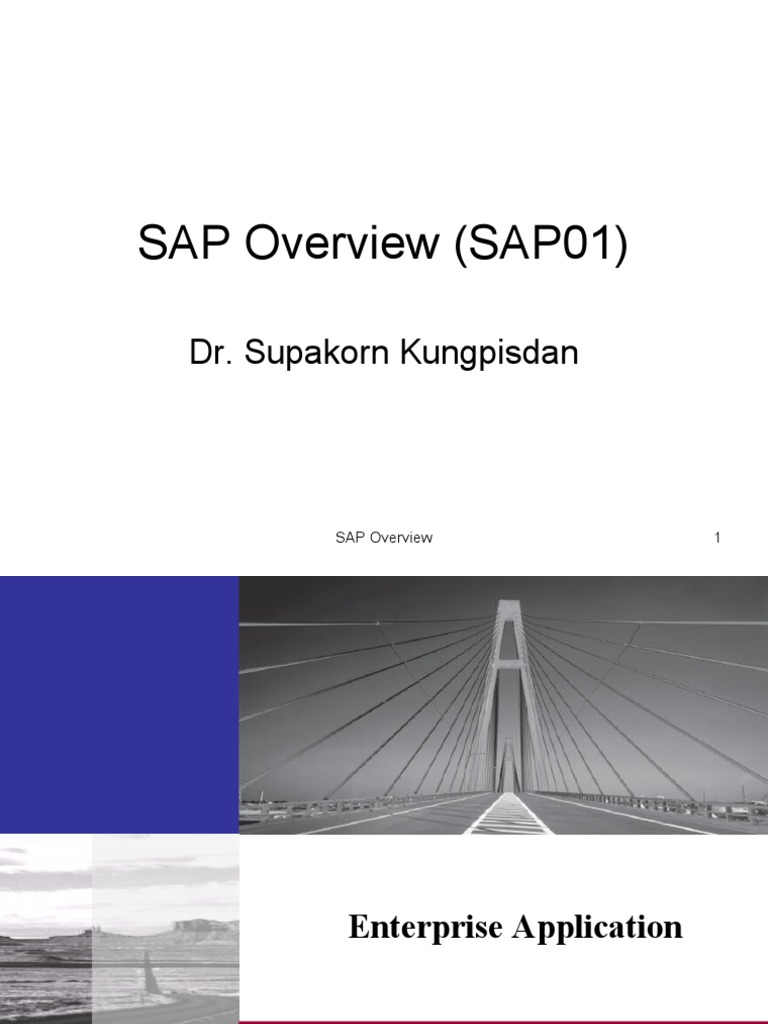 SAP Overview (SAP01)

Dr. Supakorn Kungpisdan

SAP Overview 1

Enterprise Application